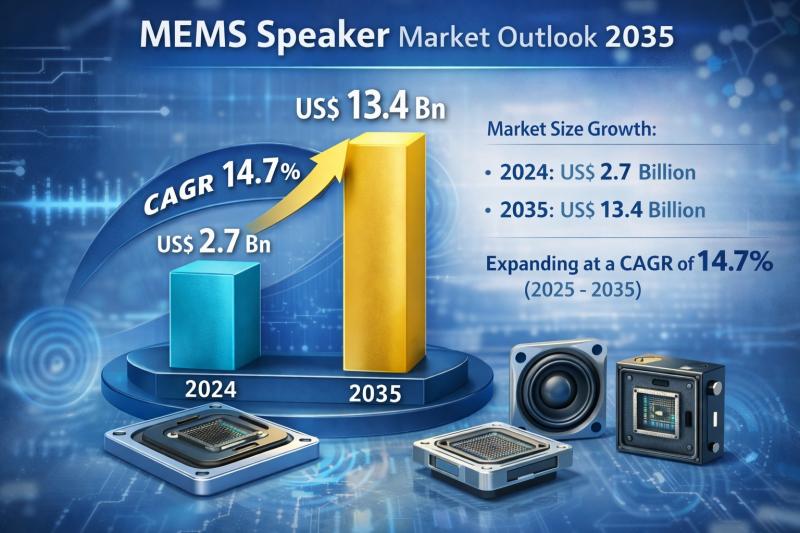 MEMS Speaker Market Outlook 2035

US$ 13.4 Bn

CAGR 14.7%

US$ 2.7 Bn

2024

2035

Market Size Growth:

• 2024: US$ 2.7 Billion

• 2035: US$ 13.4 Billion

Expanding at a CAGR of 14.7%
(2025 - 2035)